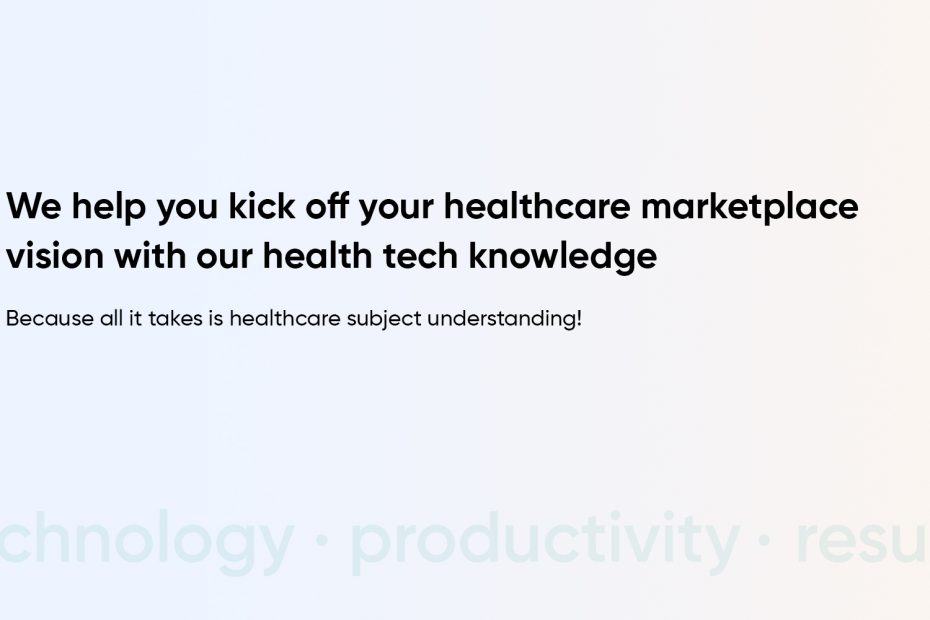 We help you kick off your healthcare marketplace vision with our health tech knowledge

Because all it takes is healthcare subject understanding!

chnology · productivity · resu